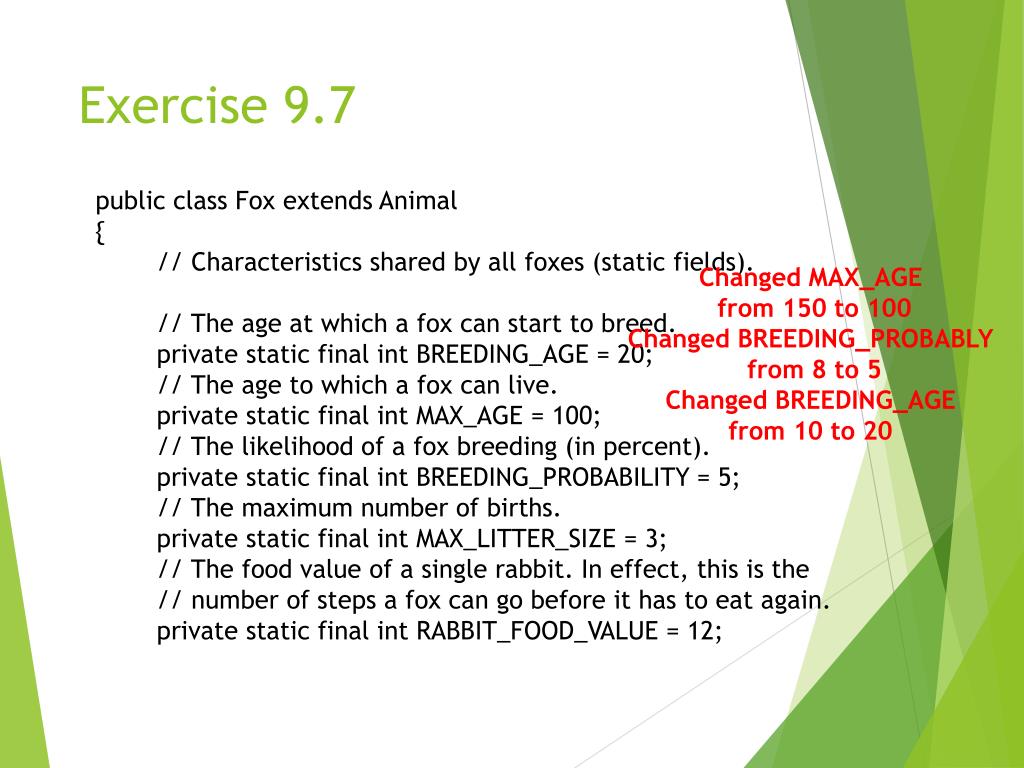 Exercise 9.7

public class Fox extends Animal
{
// Characteristics shared by all foxes (static fields).

// The age at which a fox can start to breed.
private static final int BREEDING_AGE = 20;
// The age to which a fox can live.
private static final int MAX_AGE = 100;
// The likelihood of a fox breeding (in percent).
private static final int BREEDING_PROBABILITY = 5;
// The maximum number of births.
private static final int MAX_LITTER_SIZE = 3;
// The food value of a single rabbit. In effect, this is the
// number of steps a fox can go before it has to eat again.
private static final int RABBIT_FOOD_VALUE = 12;

Changed MAX_AGE
from 150 to 100
Changed BREEDING_PROBABLY
from 8 to 5
Changed BREEDING_AGE
from 10 to 20